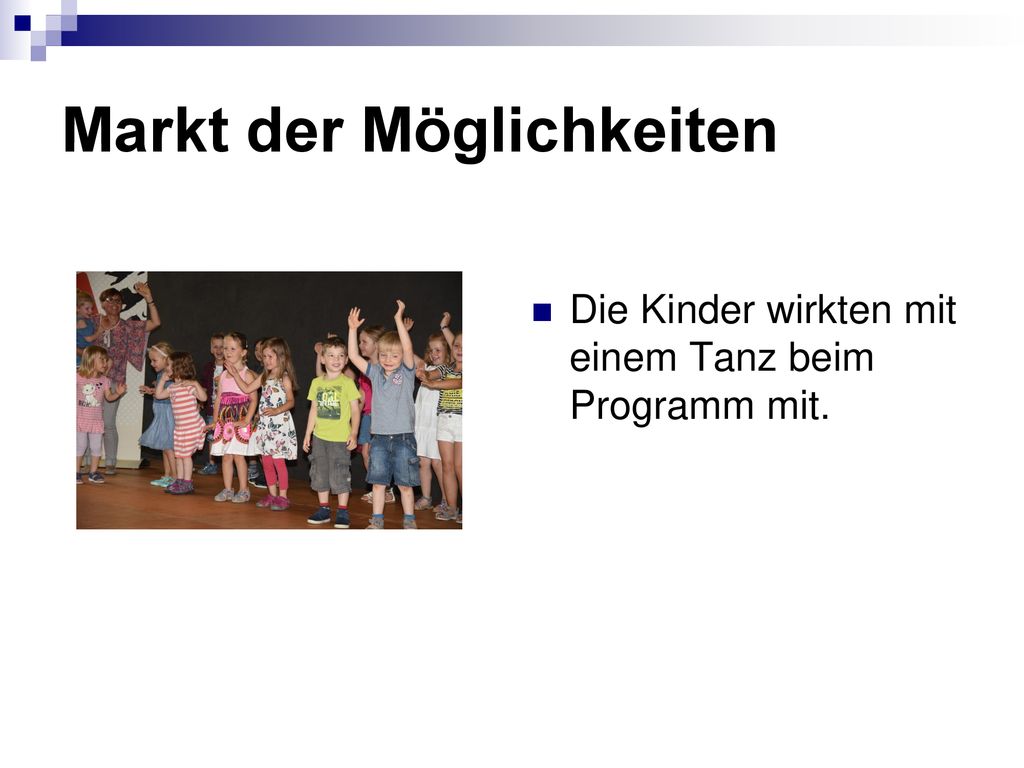 Markt der Möglichkeiten

Die Kinder wirkten mit einem Tanz beim Programm mit.